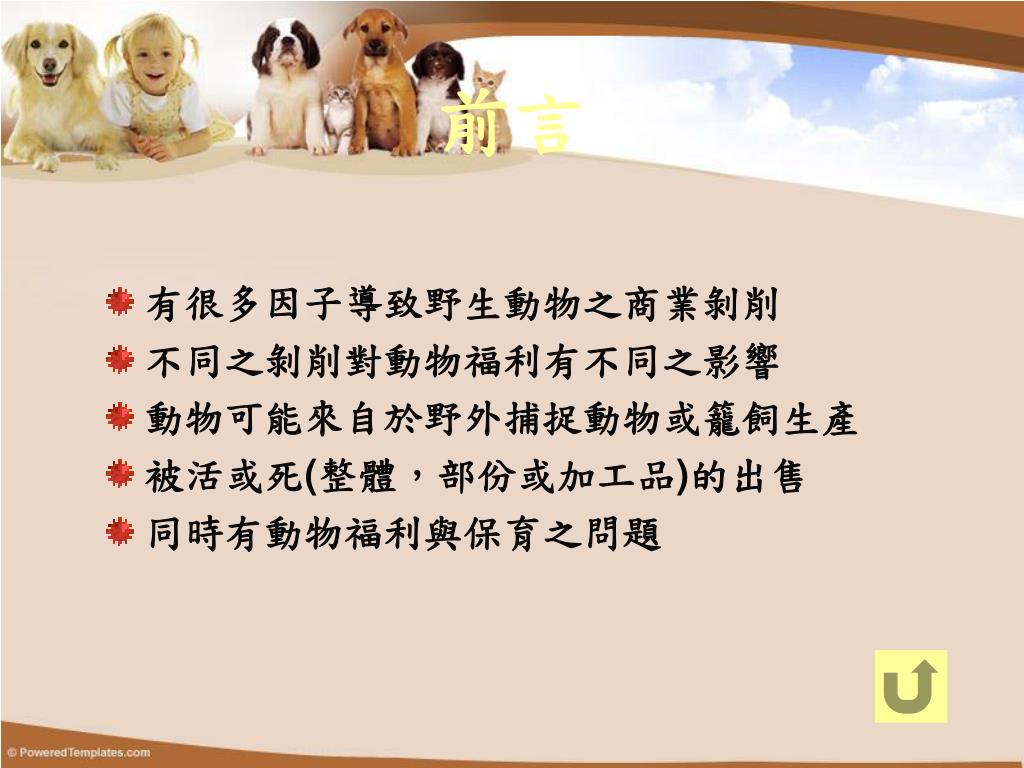 前言

有很多因子導致野生動物之商業剝削
不同之剝削對動物福利有不同之影響
動物可能來自於野外捕捉動物或籠飼生產
被活或死(整體，部份或加工品)的出售
同時有動物福利與保育之問題

© PoweredTemplates.com